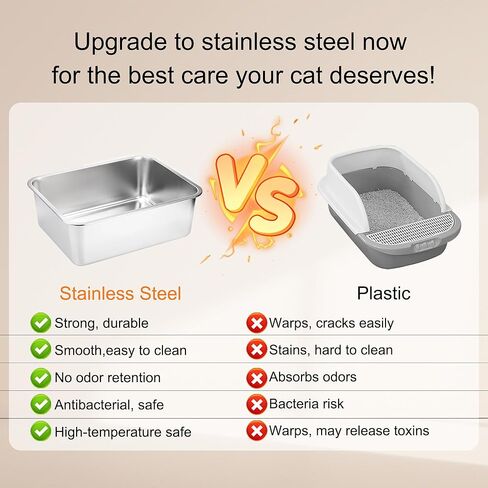 Upgrade to stainless steel now for the best care your cat deserves!

VS

| Stainless Steel | Plastic |
|---|---|
| Strong, durable | Warps, cracks easily |
| Smooth,easy to clean | Stains, hard to clean |
| No odor retention | Absorbs odors |
| Antibacterial, safe | Bacteria risk |
| High-temperature safe | Warps, may release toxins |